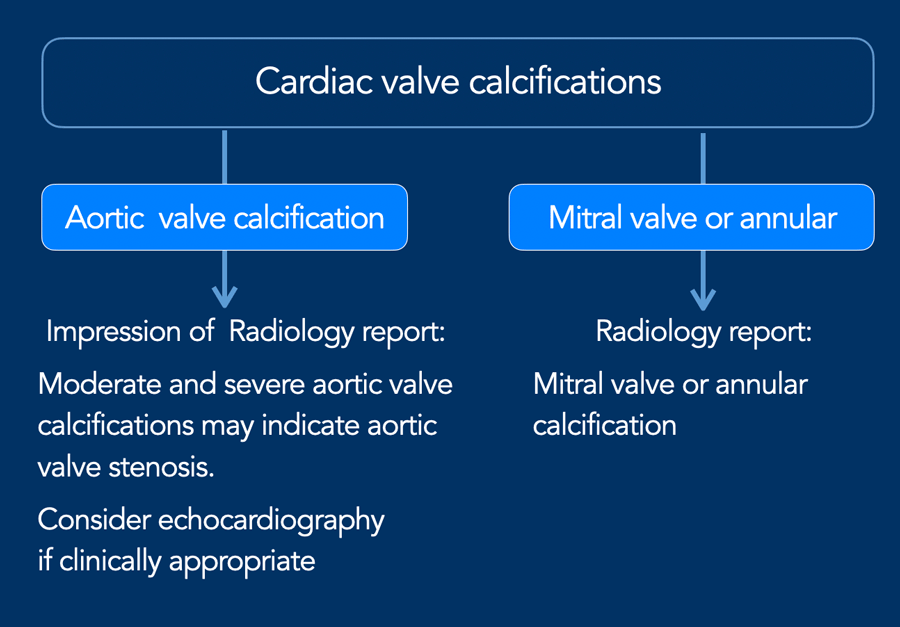 Cardiac valve calcifications

Aortic  valve calcification

Impression of  Radiology report:

Moderate and severe aortic valve calcifications may indicate aortic valve stenosis.

Consider echocardiography if clinically appropriate

Mitral valve or annular

Radiology report:

Mitral valve or annular calcification